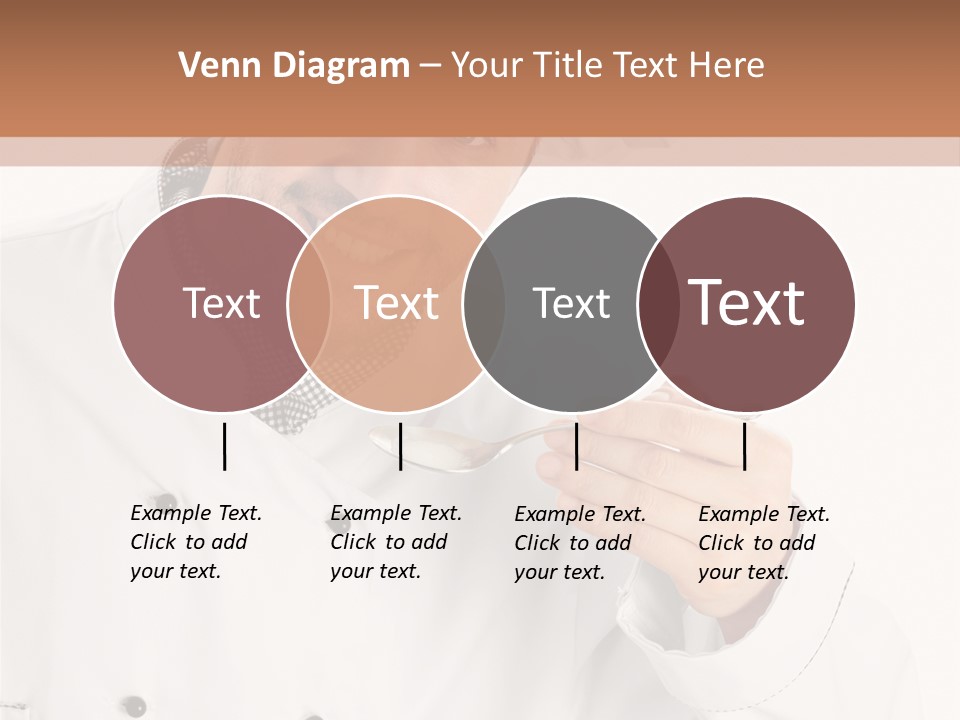 Venn Diagram – Your Title Text Here

Text

Text

Text

Text

Example Text. Click to add your text.

Example Text. Click to add your text.

Example Text. Click to add your text.

Example Text. Click to add your text.